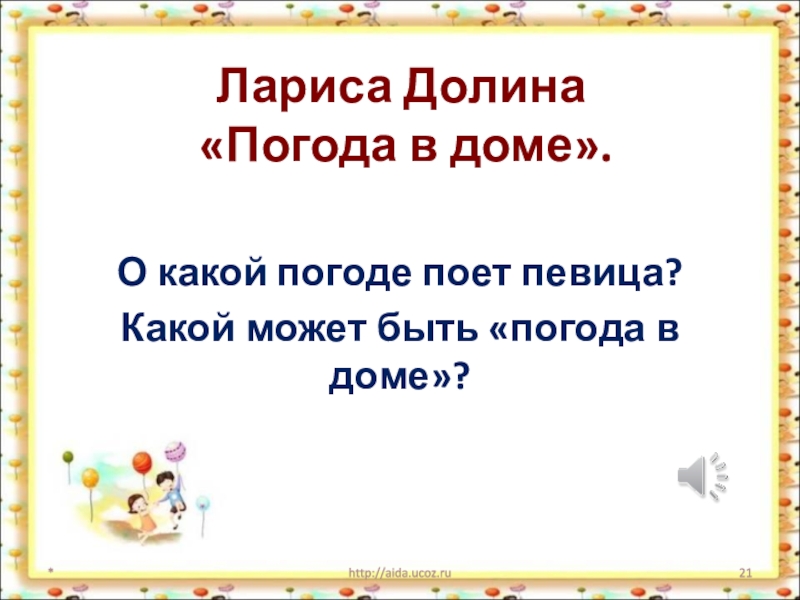 Лариса Долина
«Погода в доме».

О какой погоде поет певица?
Какой может быть «погода в доме»?

*
http://aida.ucoz.ru
21